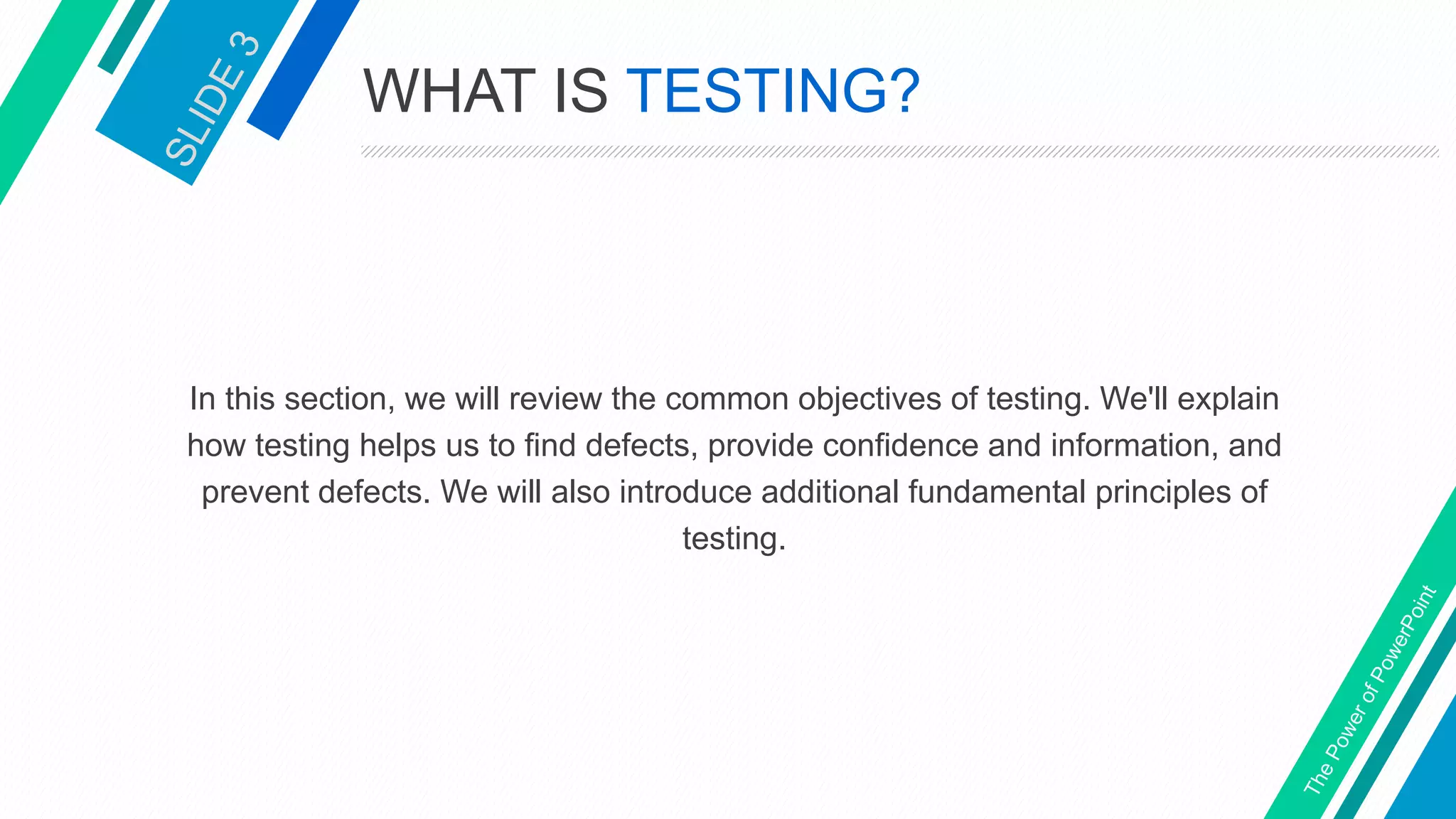 SLIDE 3

WHAT IS TESTING?

In this section, we will review the common objectives of testing. We'll explain how testing helps us to find defects, provide confidence and information, and prevent defects. We will also introduce additional fundamental principles of testing.

The Power of PowerPoint